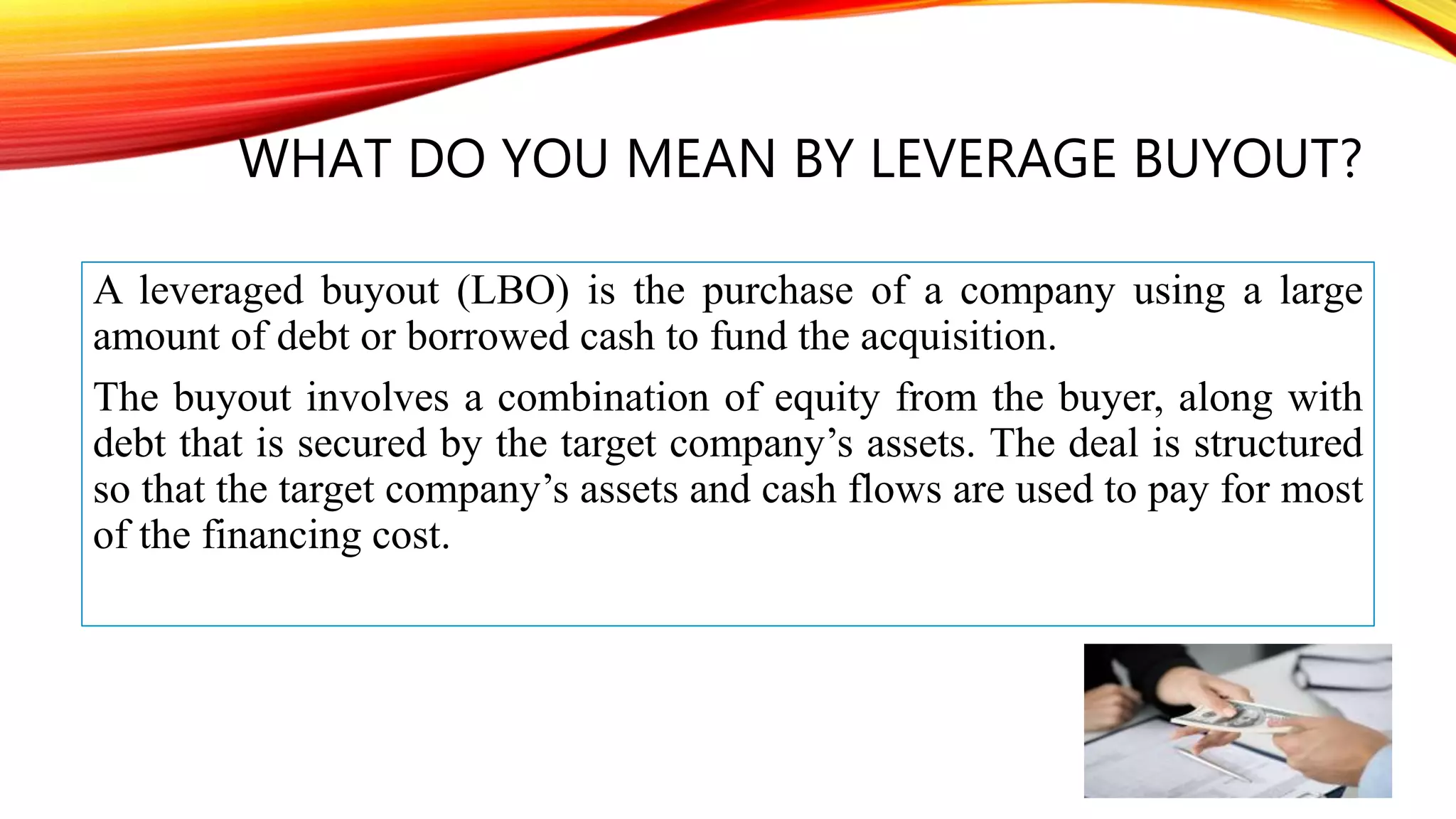 WHAT DO YOU MEAN BY LEVERAGE BUYOUT?

A leveraged buyout (LBO) is the purchase of a company using a large amount of debt or borrowed cash to fund the acquisition.

The buyout involves a combination of equity from the buyer, along with debt that is secured by the target company’s assets. The deal is structured so that the target company’s assets and cash flows are used to pay for most of the financing cost.